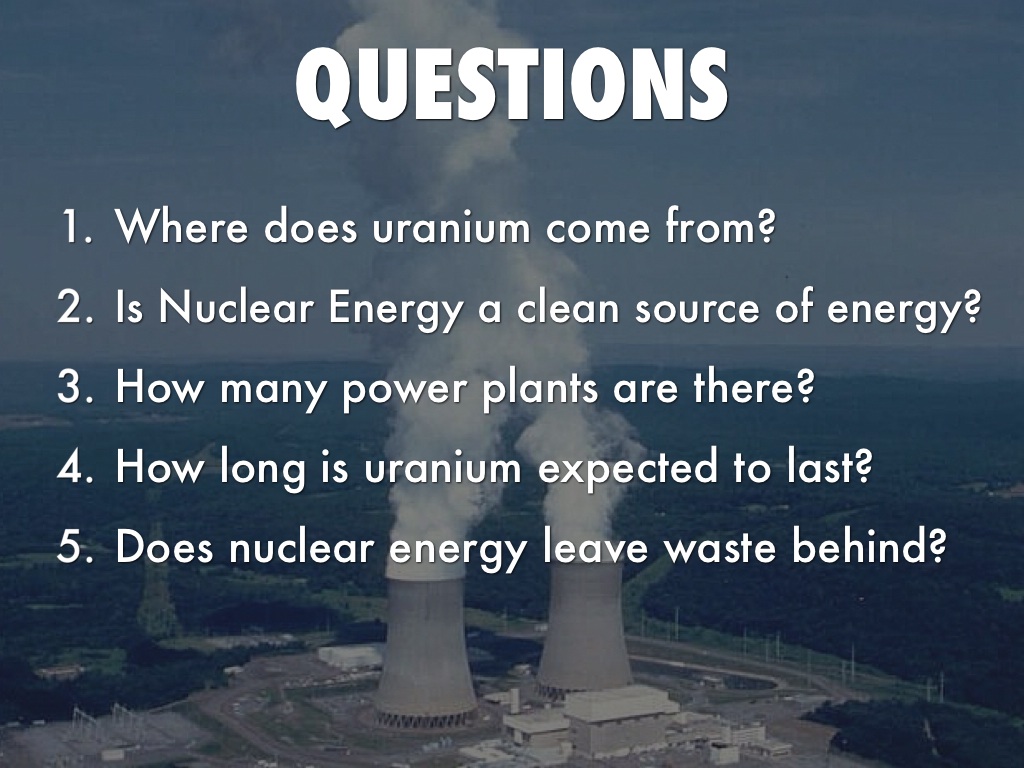 QUESTIONS

1. Where does uranium come from?
2. Is Nuclear Energy a clean source of energy?
3. How many power plants are there?
4. How long is uranium expected to last?
5. Does nuclear energy leave waste behind?